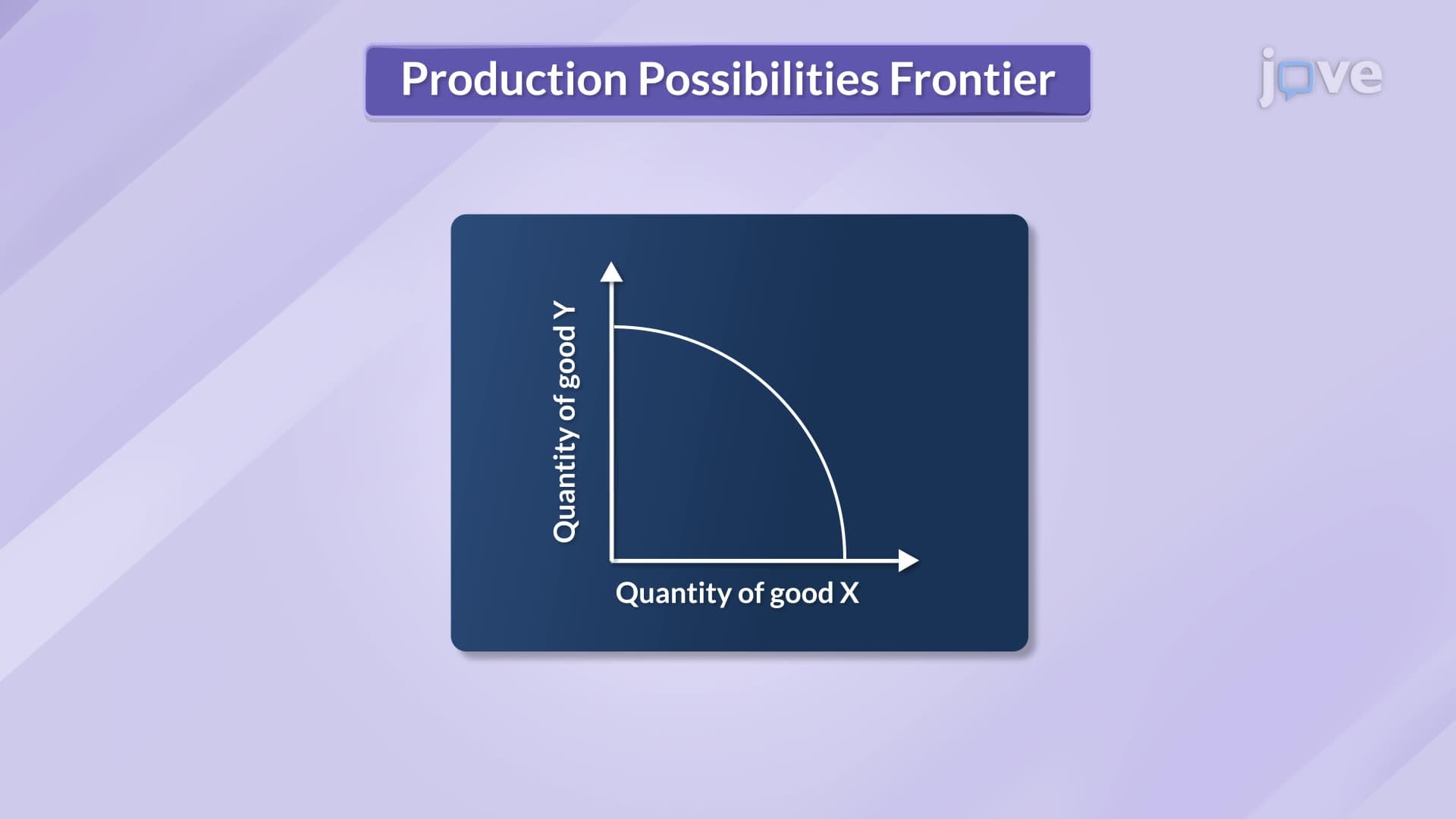 Production Possibilities Frontier

jove

Quantity of good Y

Quantity of good X